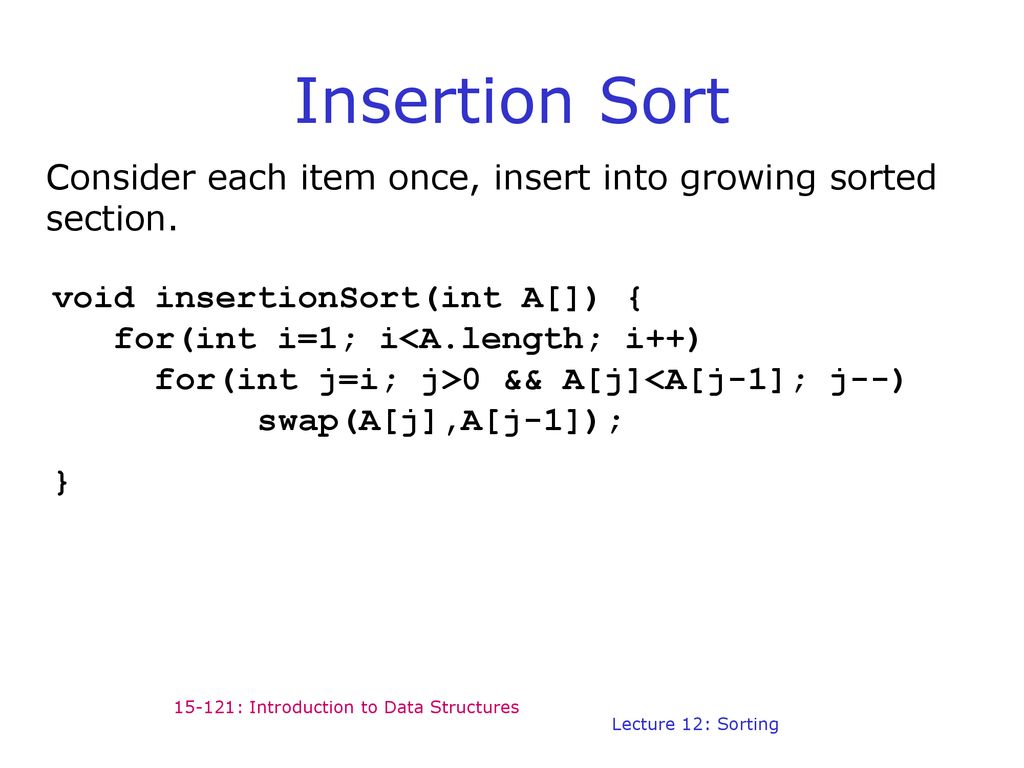 Insertion Sort

Consider each item once, insert into growing sorted section.

void insertionSort(int A[]) {
  for(int i=1; i<A.length; i++)
    for(int j=i; j>0 && A[j]<A[j-1]; j--)
      swap(A[j],A[j-1]);
}

15-121: Introduction to Data Structures

Lecture 12: Sorting